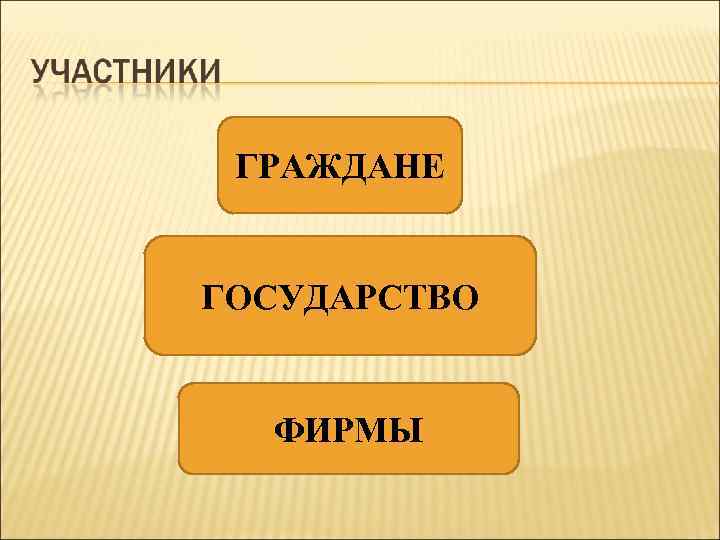 УЧАСТНИКИ

ГРАЖДАНЕ

ГОСУДАРСТВО

ФИРМЫ